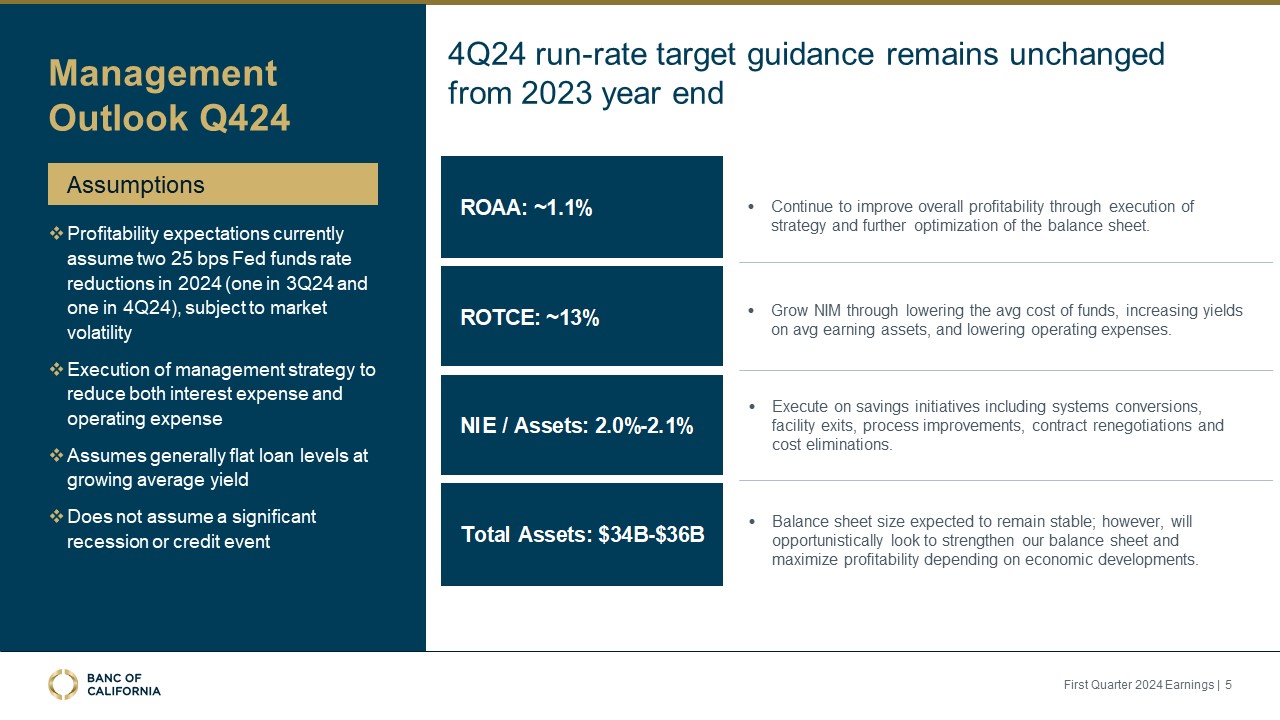 Management Outlook Q424

Assumptions

❖ Profitability expectations currently assume two 25 bps Fed funds rate reductions in 2024 (one in 3Q24 and one in 4Q24), subject to market volatility

❖ Execution of management strategy to reduce both interest expense and operating expense

❖ Assumes generally flat loan levels at growing average yield

❖ Does not assume a significant recession or credit event

4Q24 run-rate target guidance remains unchanged from 2023 year end

ROAA: ~1.1%

• Continue to improve overall profitability through execution of strategy and further optimization of the balance sheet.

ROTCE: ~13%

• Grow NIM through lowering the avg cost of funds, increasing yields on avg earning assets, and lowering operating expenses.

NIE / Assets: 2.0%-2.1%

• Execute on savings initiatives including systems conversions, facility exits, process improvements, contract renegotiations and cost eliminations.

Total Assets: $34B-$36B

• Balance sheet size expected to remain stable; however, will opportunistically look to strengthen our balance sheet and maximize profitability depending on economic developments.

BANC OF CALIFORNIA

First Quarter 2024 Earnings | 5